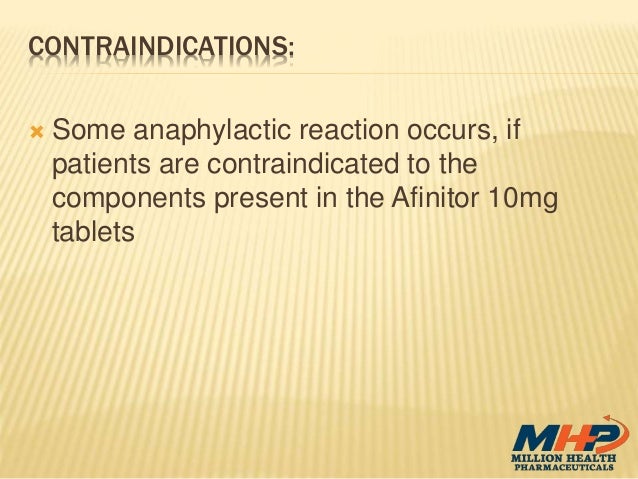 CONTRAINDICATIONS:

Some anaphylactic reaction occurs, if patients are contraindicated to the components present in the Afinitor 10mg tablets

MHP
MILLION HEALTH
PHARMACEUTICALS